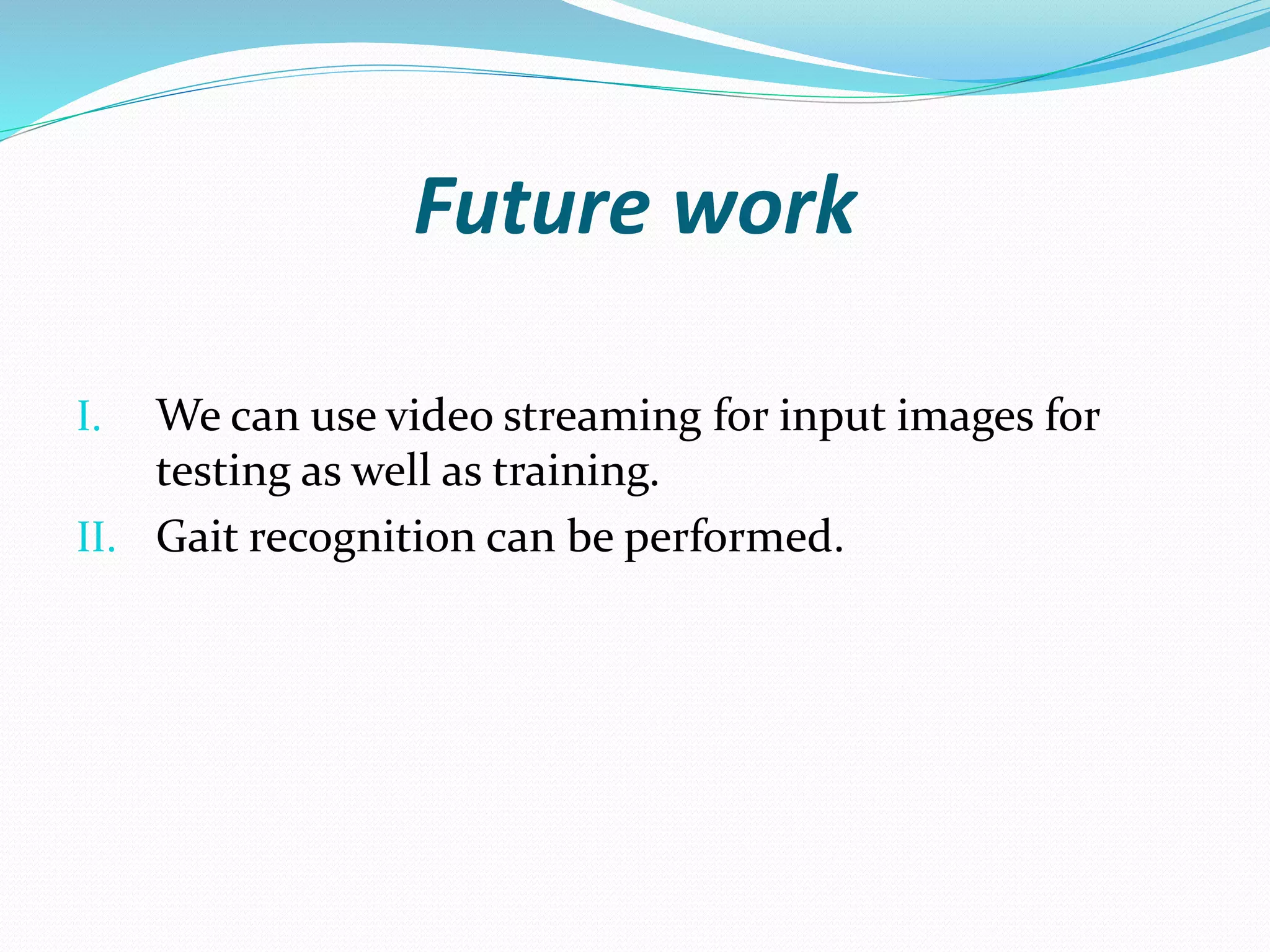 Future work

I. We can use video streaming for input images for testing as well as training.
II. Gait recognition can be performed.